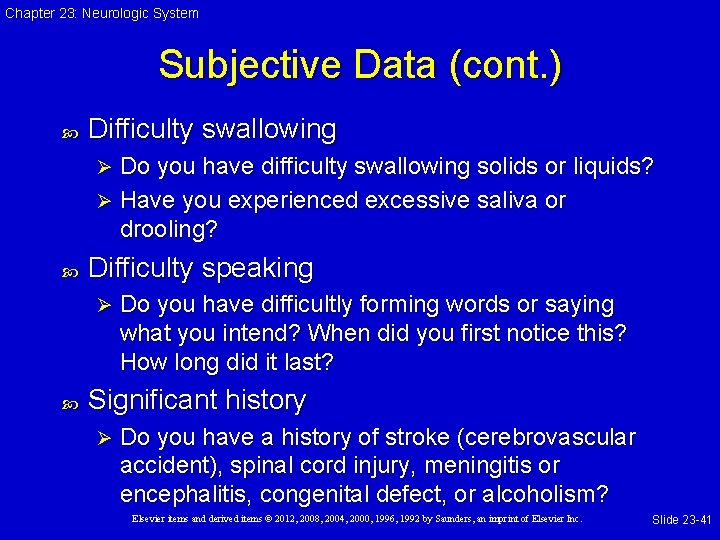 Chapter 23: Neurologic System

Subjective Data (cont.)

Difficulty swallowing

Do you have difficulty swallowing solids or liquids?

Have you experienced excessive saliva or drooling?

Difficulty speaking

Do you have difficultly forming words or saying what you intend? When did you first notice this? How long did it last?

Significant history

Do you have a history of stroke (cerebrovascular accident), spinal cord injury, meningitis or encephalitis, congenital defect, or alcoholism?

Elsevier items and derived items © 2012, 2008, 2004, 2000, 1996, 1992 by Saunders, an imprint of Elsevier Inc.

Slide 23-41